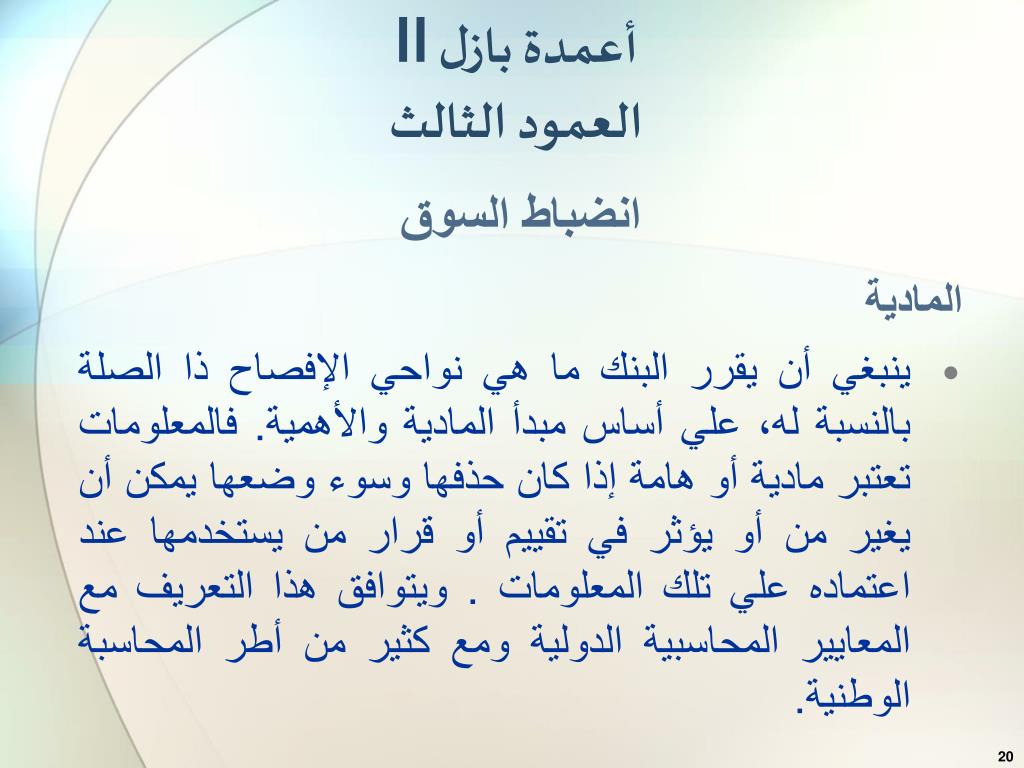 أعمدة بازل II
العمود الثالث
انضباط السوق

المادية

• ينبغي أن يقرر البنك ما هي نواحي الإفصاح ذا الصلة بالنسبة له، علي أساس مبدأ المادية والأهمية. فالمعلومات تعتبر مادية أو هامة إذا كان حذفها وسوء وضعها يمكن أن يغير من أو يؤثر في تقييم أو قرار من يستخدمها عند اعتماده علي تلك المعلومات . ويتوافق هذا التعريف مع المعايير المحاسبية الدولية ومع كثير من أطر المحاسبة الوطنية.

20